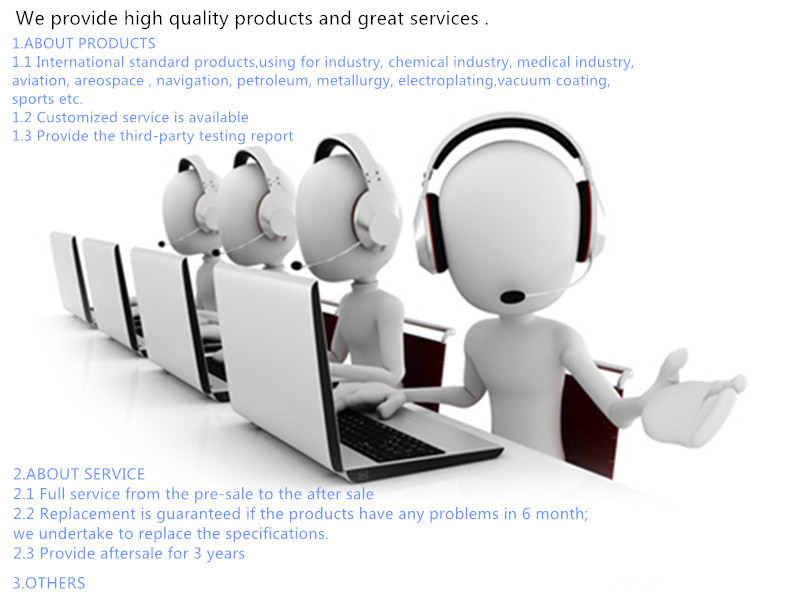 We provide high quality products and great services .

1.ABOUT PRODUCTS
1.1 International standard products,using for industry, chemical industry, medical industry, aviation, areospace , navigation, petroleum, metallurgy, electroplating,vacuum coating, sports etc.
1.2 Customized service is available
1.3 Provide the third-party testing report

2.ABOUT SERVICE
2.1 Full service from the pre-sale to the after sale
2.2 Replacement is guaranteed if the products have any problems in 6 month; we undertake to replace the specifications.
2.3 Provide aftersale for 3 years

3.OTHERS